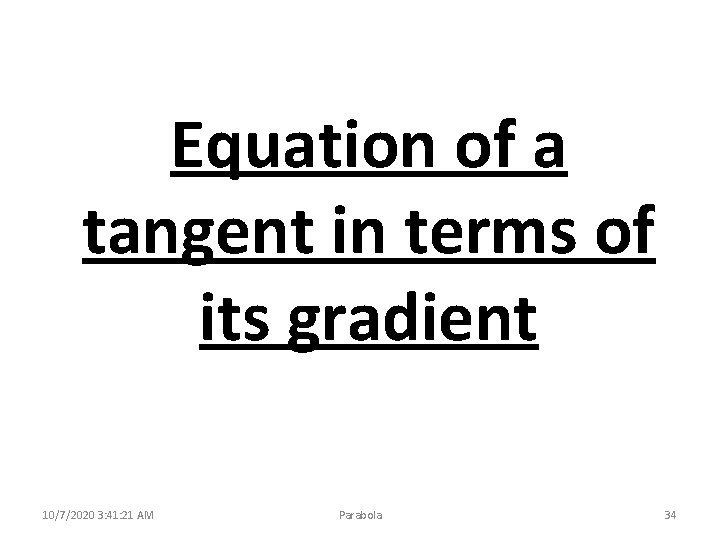 Equation of a tangent in terms of its gradient

10/7/2020 3:41:21 AM Parabola 34